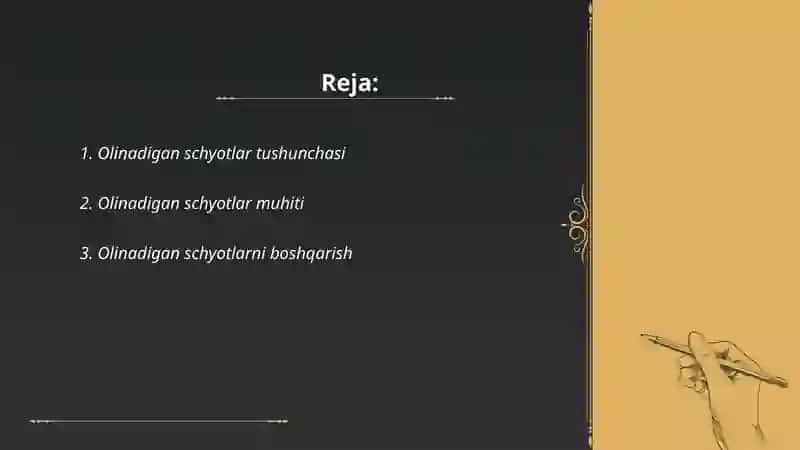 Reja:

1. Olinadigan schyotlar tushunchasi

2. Olinadigan schyotlar muhiti

3. Olinadigan schyotlarni boshqarish